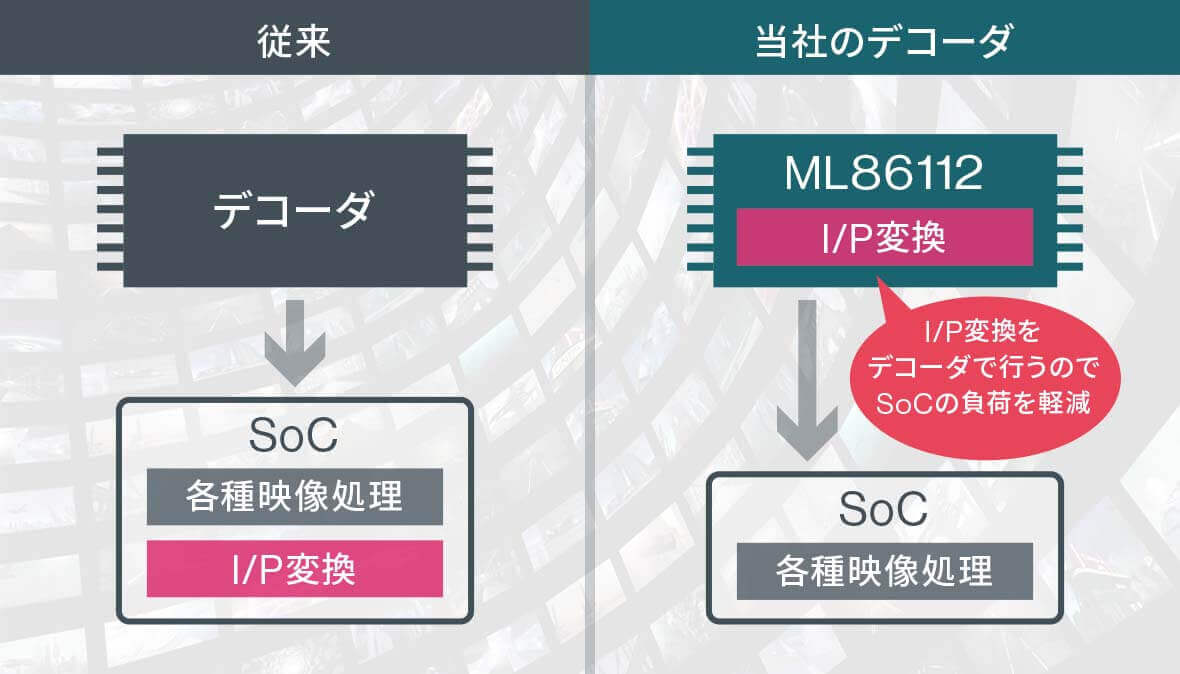 従来

デコーダ

SoC

各種映像処理

I/P変換

当社のデコーダ

ML86112

I/P変換

I/P変換をデコーダで行うのでSoCの負荷を軽減

SoC

各種映像処理